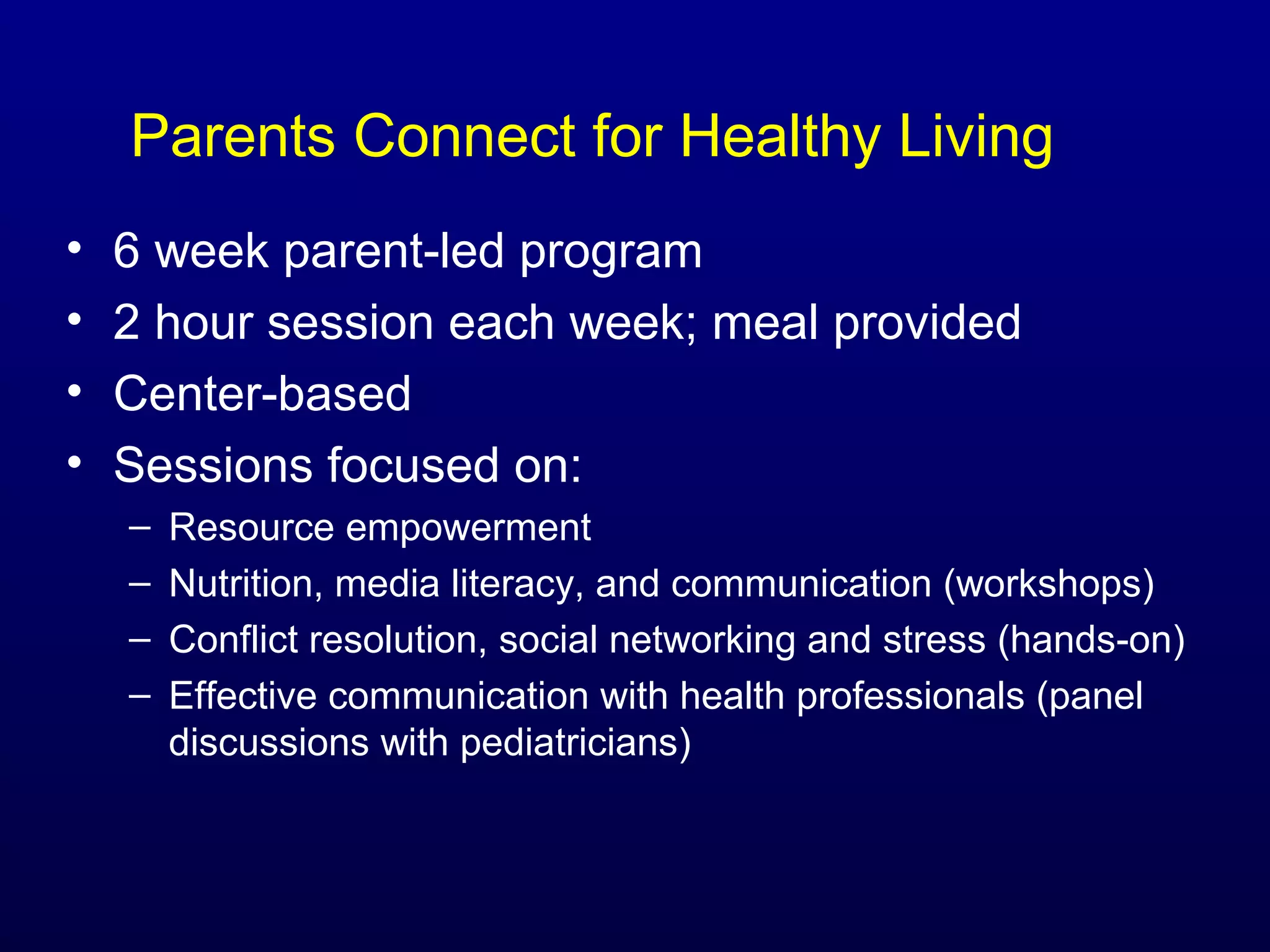 Parents Connect for Healthy Living

• 6 week parent-led program
• 2 hour session each week; meal provided
• Center-based
• Sessions focused on:
  – Resource empowerment
  – Nutrition, media literacy, and communication (workshops)
  – Conflict resolution, social networking and stress (hands-on)
  – Effective communication with health professionals (panel discussions with pediatricians)